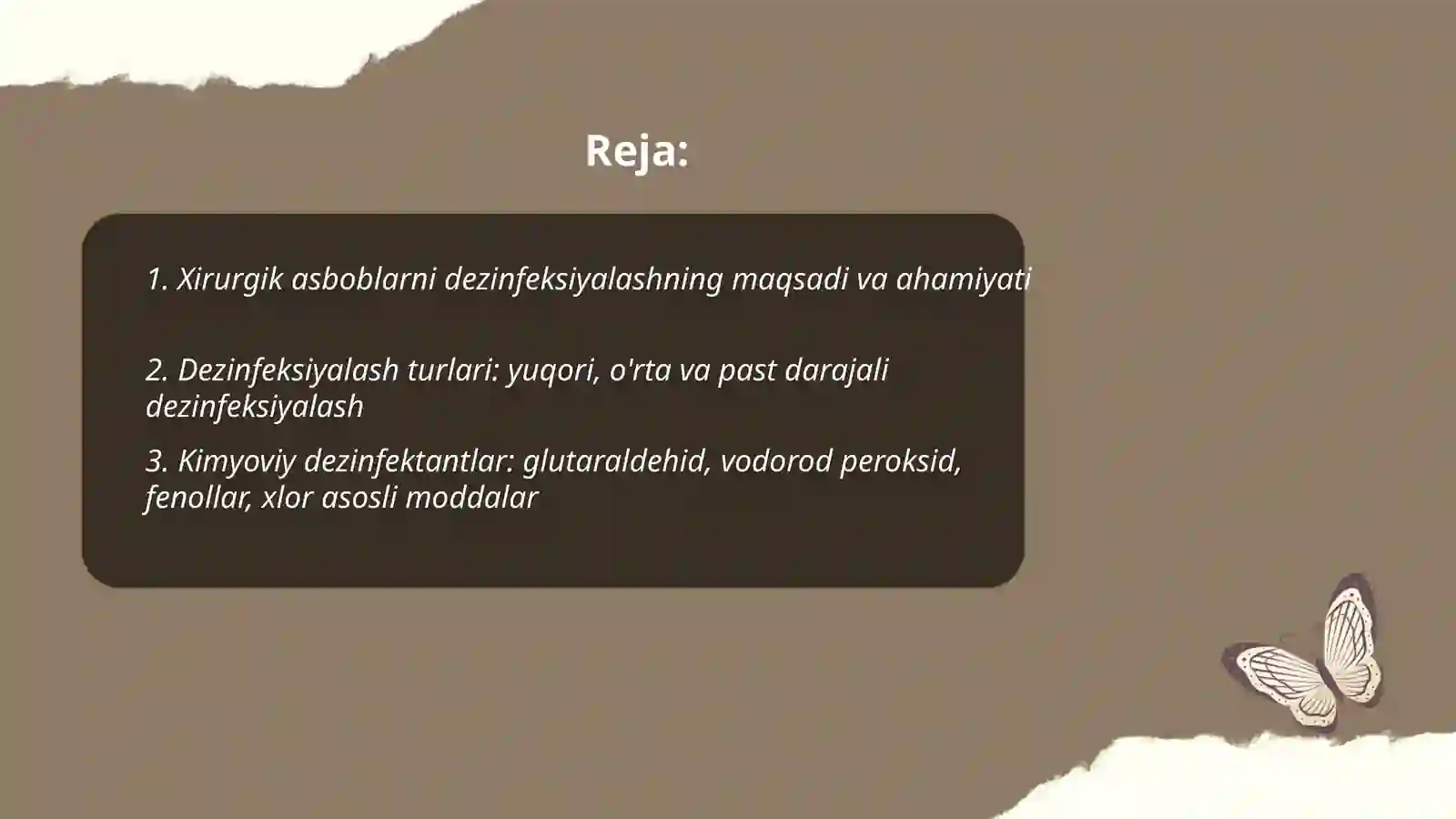 Reja:

1. Xirurgik asboblarni dezinfeksiyalashning maqsadi va ahamiyati

2. Dezinfeksiyalash turlari: yuqori, o'rta va past darajali dezinfeksiyalash

3. Kimyoviy dezinfektantlar: glutaraldehid, vodorod peroksid, fenollar, xlor asosli moddalar